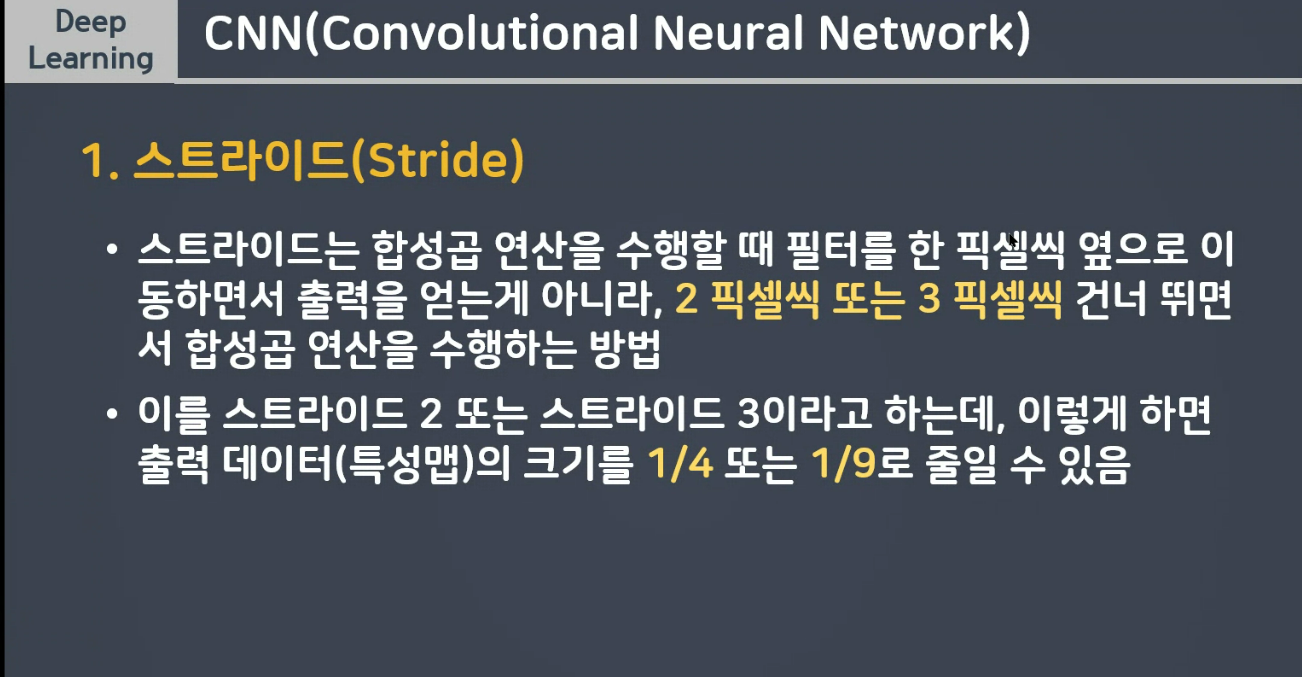 Deep Learning

CNN(Convolutional Neural Network)

1. 스트라이드(Stride)

• 스트라이드는 합성곱 연산을 수행할 때 필터를 한 픽셀씩 옆으로 이동하면서 출력을 얻는게 아니라, 2 픽셀씩 또는 3 픽셀씩 건너 뛰면서 합성곱 연산을 수행하는 방법

• 이를 스트라이드 2 또는 스트라이드 3이라고 하는데, 이렇게 하면 출력 데이터(특성맵)의 크기를 1/4 또는 1/9로 줄일 수 있음